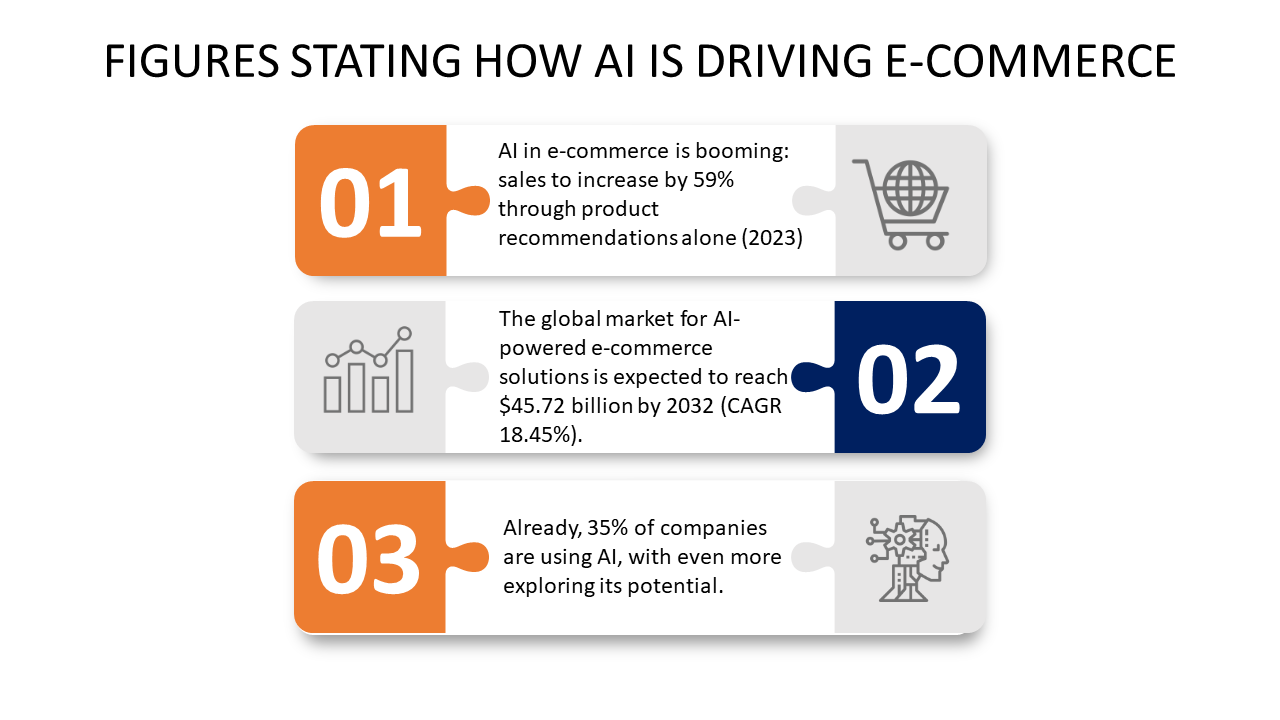 FIGURES STATING HOW AI IS DRIVING E-COMMERCE

01

AI in e-commerce is booming: sales to increase by 59% through product recommendations alone (2023)

The global market for AI-powered e-commerce solutions is expected to reach \$45.72 billion by 2032 (CAGR 18.45%).

02

03

Already, 35% of companies are using AI, with even more exploring its potential.